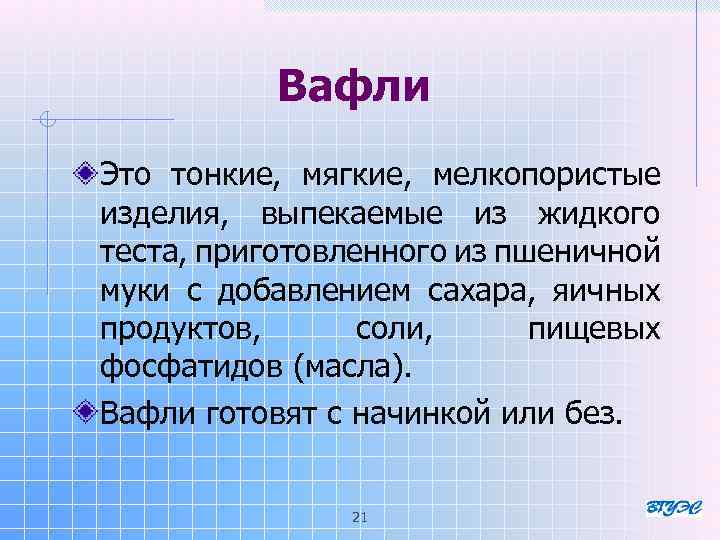 Вафли

Это тонкие, мягкие, мелкопористые изделия, выпекаемые из жидкого теста, приготовленного из пшеничной муки с добавлением сахара, яичных продуктов, соли, пищевых фосфатидов (масла).

Вафли готовят с начинкой или без.

21

ВГУЭС